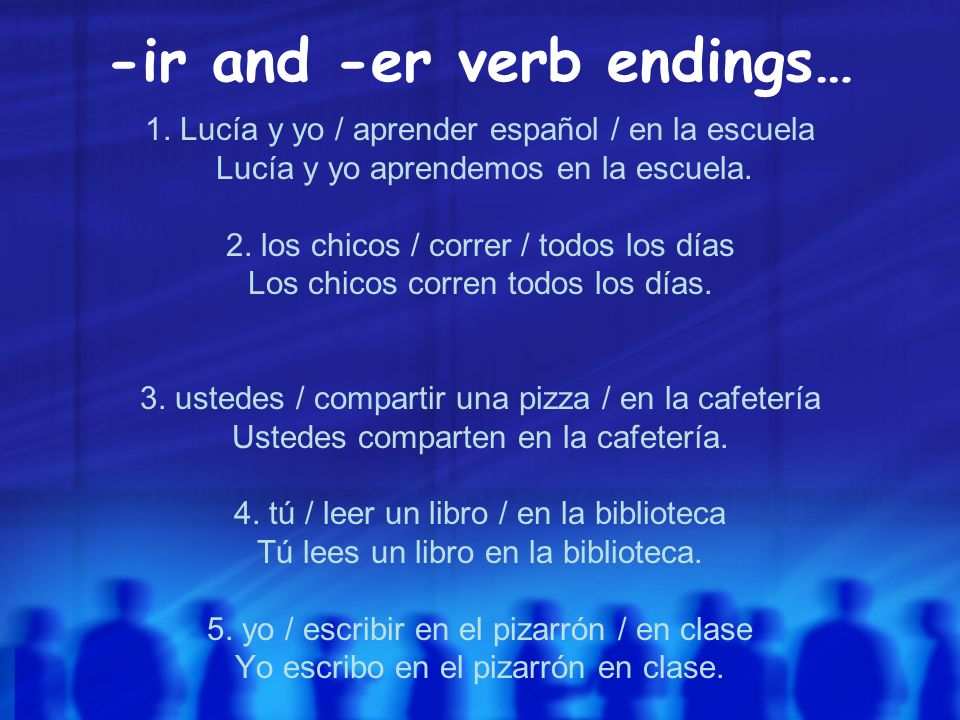 -ir and -er verb endings…

1. Lucía y yo / aprender español / en la escuela
Lucía y yo aprendemos en la escuela.

2. los chicos / correr / todos los días
Los chicos corren todos los días.

3. ustedes / compartir una pizza / en la cafetería
Ustedes comparten en la cafetería.

4. tú / leer un libro / en la biblioteca
Tú lees un libro en la biblioteca.

5. yo / escribir en el pizarrón / en clase
Yo escribo en el pizarrón en clase.